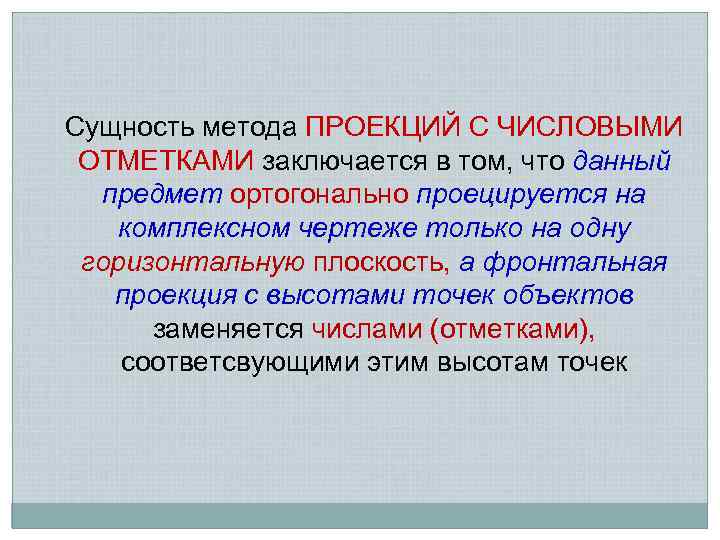 Сущность метода ПРОЕКЦИЙ С ЧИСЛОВЫМИ ОТМЕТКАМИ заключается в том, что данный предмет ортогонально проецируется на комплексном чертеже только на одну горизонтальную плоскость, а фронтальная проекция с высотами точек объектов заменяется числами (отметками), соответсвующими этим высотам точек